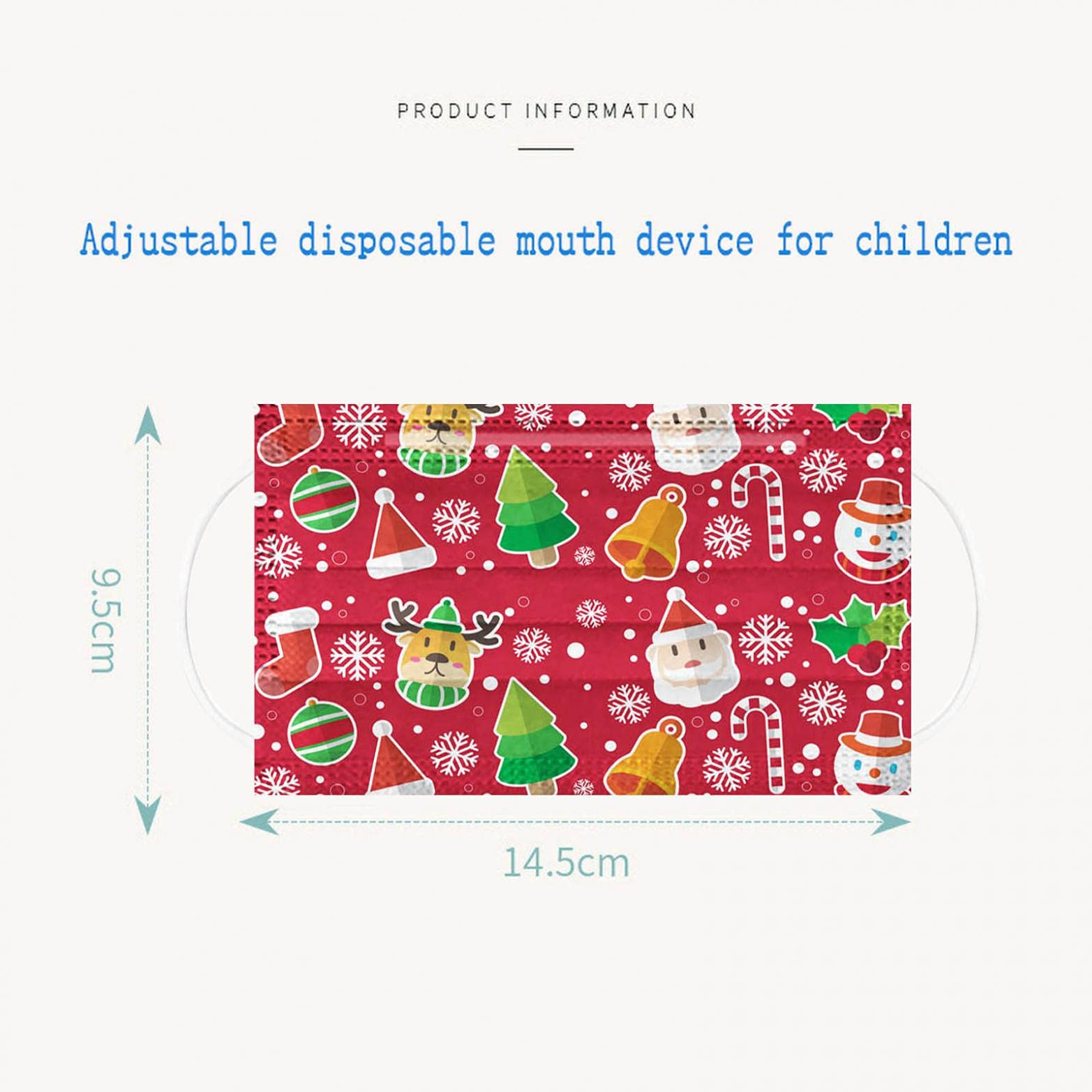 PRODUCT INFORMATION

Adjustable disposable mouth device for children

9.5cm

14.5cm